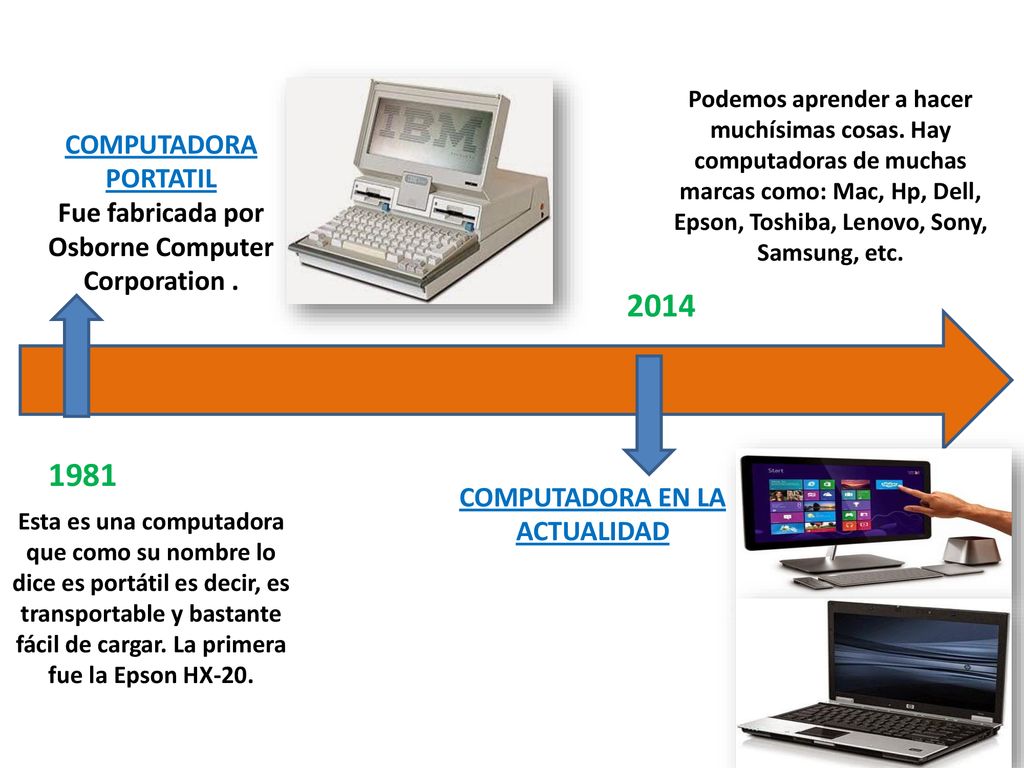 COMPUTADORA PORTATIL
Fue fabricada por Osborne Computer Corporation .

IBM

Podemos aprender a hacer muchísimas cosas. Hay computadoras de muchas marcas como: Mac, Hp, Dell, Epson, Toshiba, Lenovo, Sony, Samsung, etc.

2014

1981

Esta es una computadora que como su nombre lo dice es portátil es decir, es transportable y bastante fácil de cargar. La primera fue la Epson HX-20.

COMPUTADORA EN LA ACTUALIDAD

Start